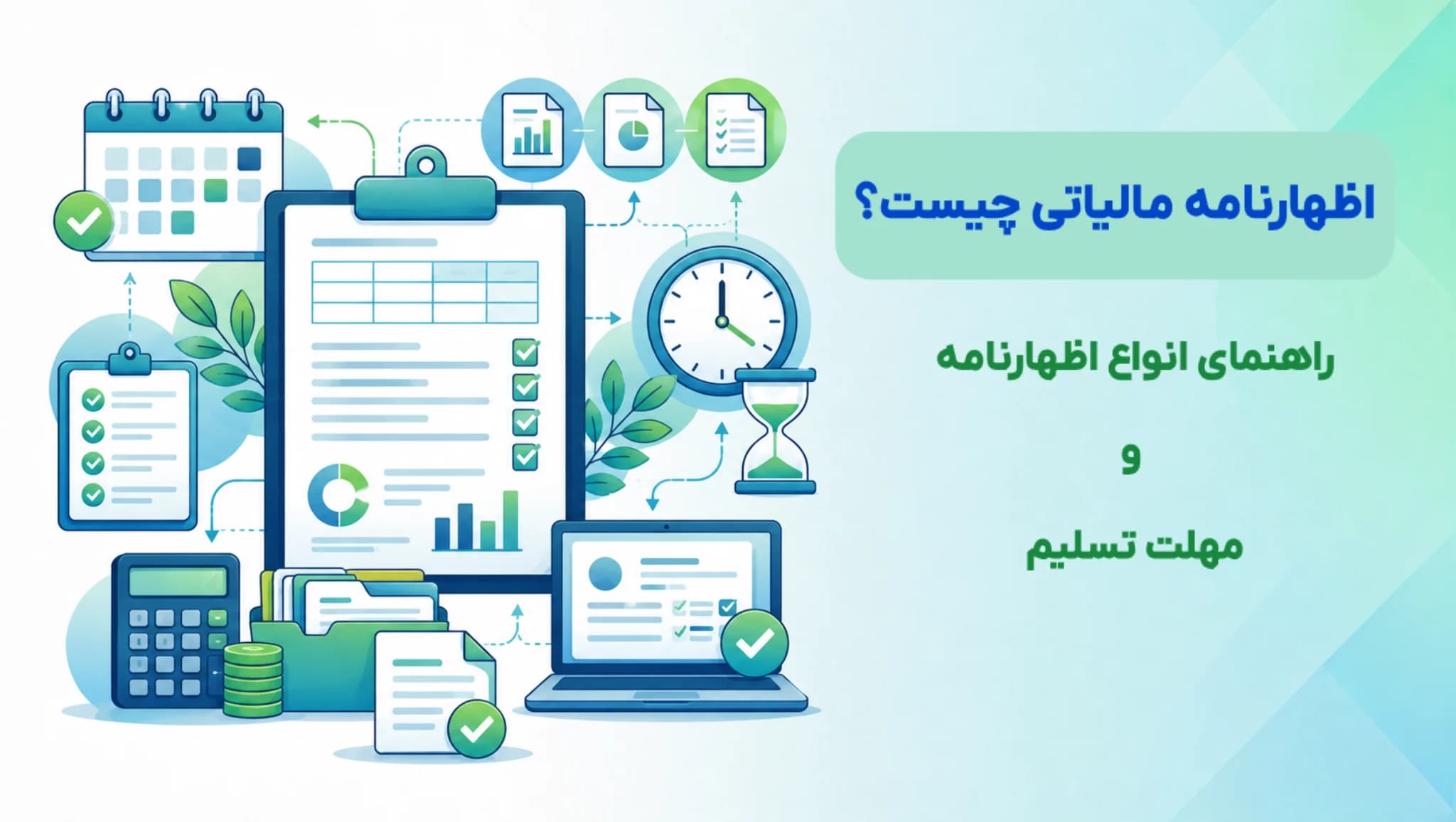 اظهارنامه مالیاتی چیست؟

راهنمای انواع اظهارنامه

و

مهلت تسلیم